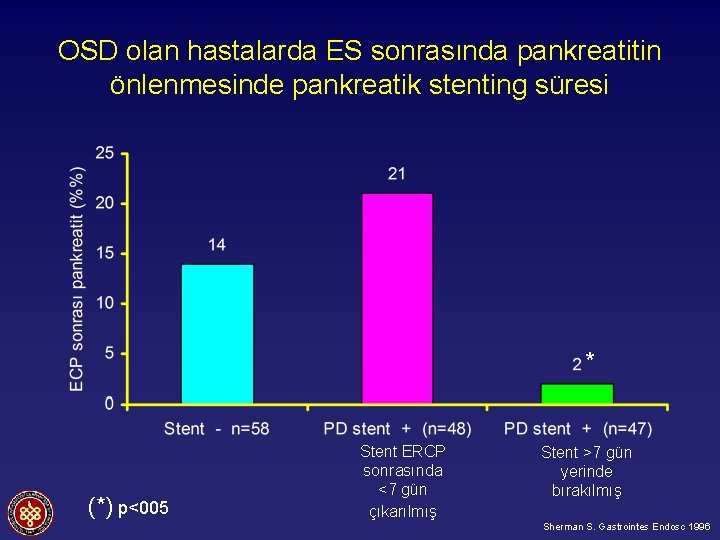 OSD olan hastalarda ES sonrasında pankreatitin önlenmesinde pankreatik stenting süresi

ECP sonrası pankreatit (%%)

25
20
15
10
5
0

14
21
2 *

Stent - n=58
PD stent + (n=48)
Stent ERCP sonrasında <7 gün çıkarılmış
PD stent + (n=47)
Stent >7 gün yerinde bırakılmış

(*) p<005

Sherman S. Gastrointes Endosc 1996